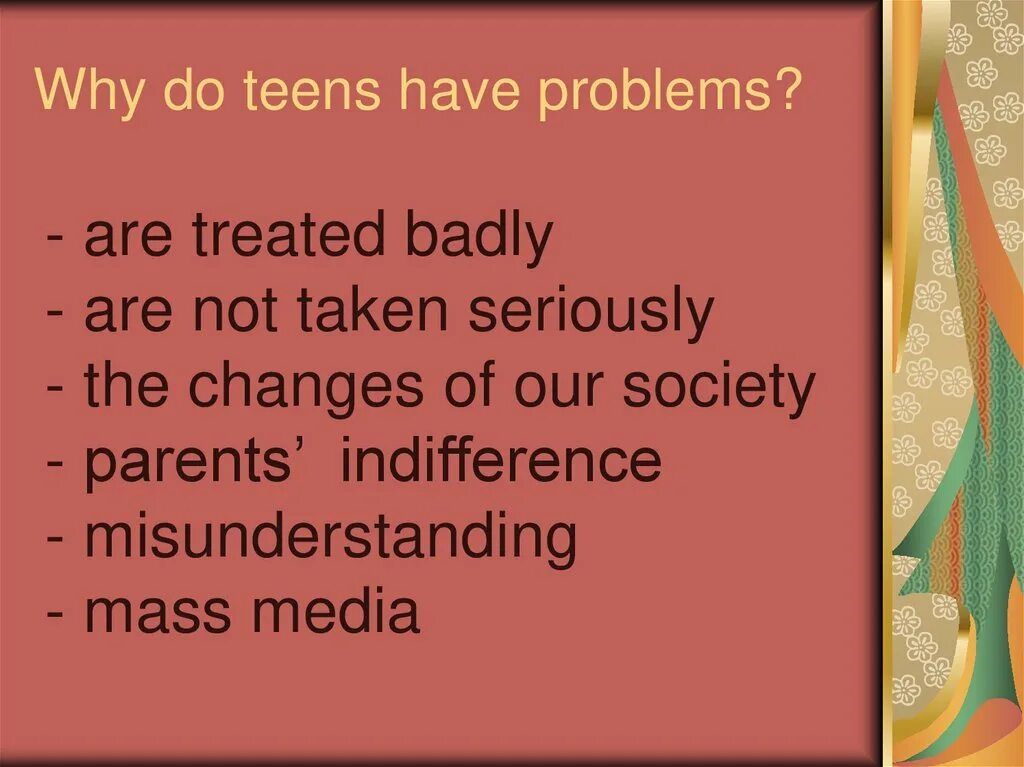 Why do teens have problems?

- are treated badly
- are not taken seriously
- the changes of our society
- parents’ indifference
- misunderstanding
- mass media